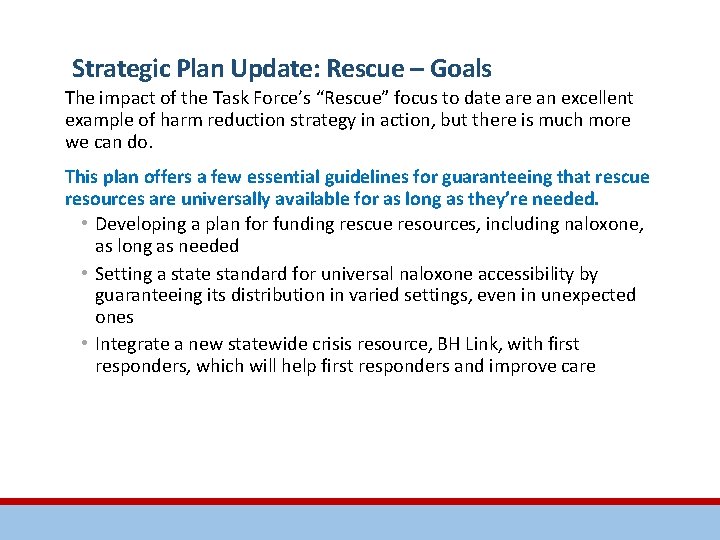 Strategic Plan Update: Rescue – Goals

The impact of the Task Force's "Rescue" focus to date are an excellent example of harm reduction strategy in action, but there is much more we can do.

This plan offers a few essential guidelines for guaranteeing that rescue resources are universally available for as long as they're needed.

• Developing a plan for funding rescue resources, including naloxone, as long as needed
• Setting a state standard for universal naloxone accessibility by guaranteeing its distribution in varied settings, even in unexpected ones
• Integrate a new statewide crisis resource, BH Link, with first responders, which will help first responders and improve care